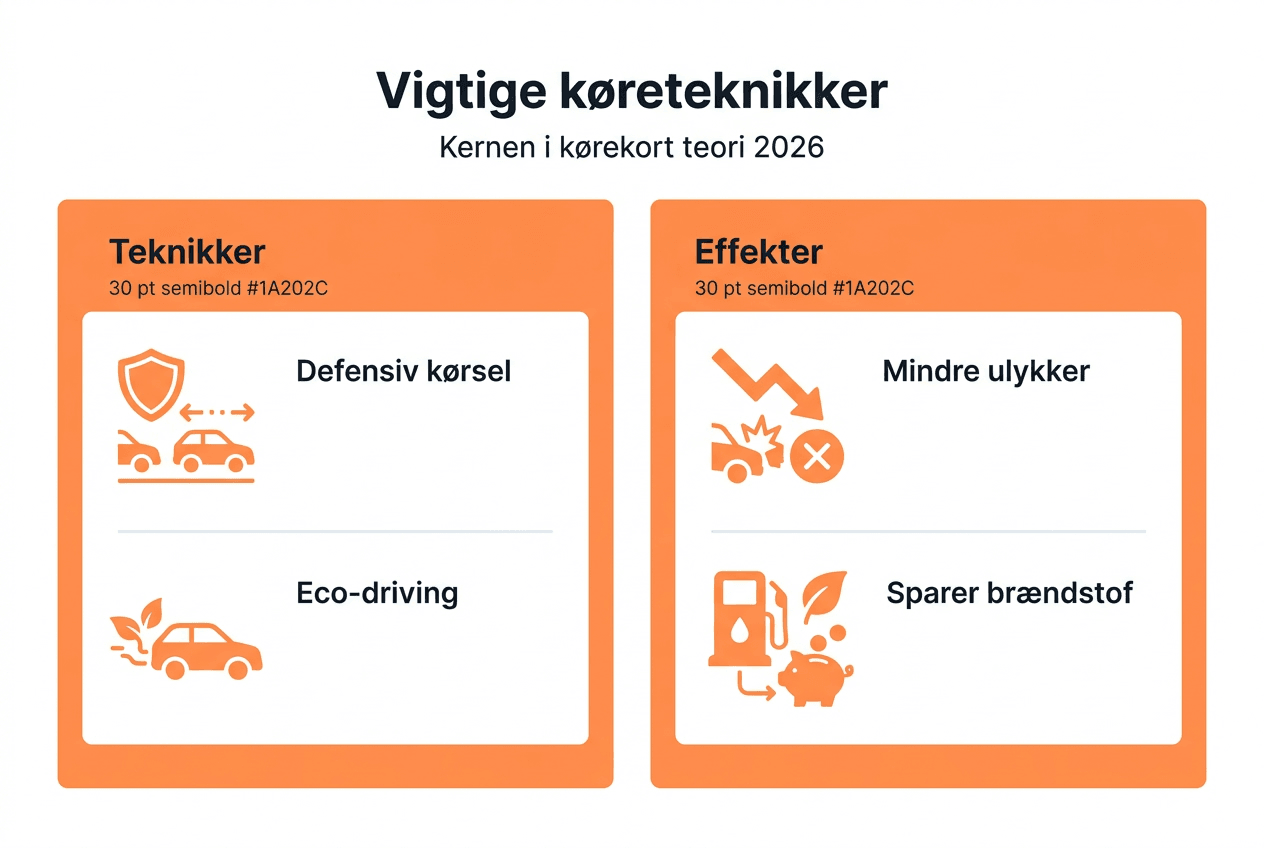 Vigtige køreteknikker

Kernen i kørekort teori 2026

Teknikker
30 pt semibold #1A202C

Defensiv kørsel

Eco-driving

Effekter
30 pt semibold #1A202C

Mindre ulykker

Sparer brændstof